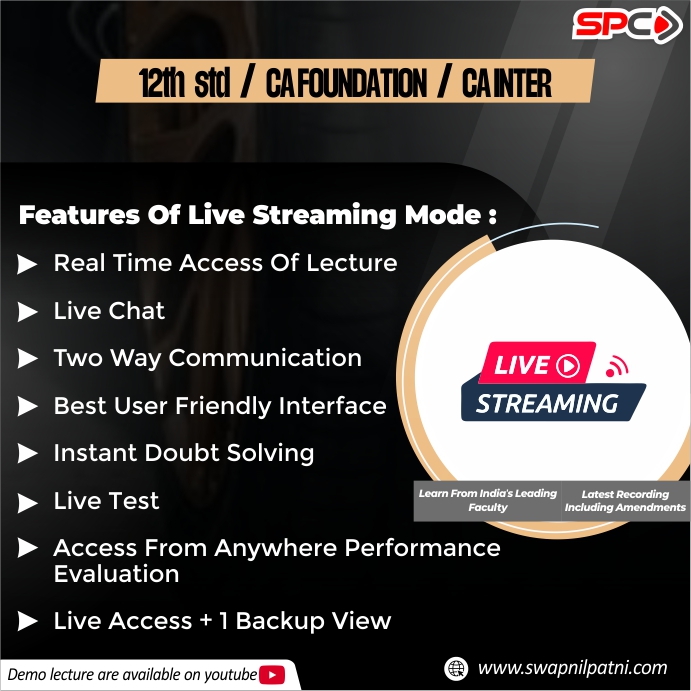 SPC

12th std / CA FOUNDATION / CA INTER

Features Of Live Streaming Mode :

Real Time Access Of Lecture

Live Chat

Two Way Communication

Best User Friendly Interface

Instant Doubt Solving

Live Test

Access From Anywhere Performance Evaluation

Live Access + 1 Backup View

LIVE
STREAMING

Learn From India's Leading Faculty

Latest Recording Including Amendments

Demo lecture are available on youtube

www.swapnilpatni.com